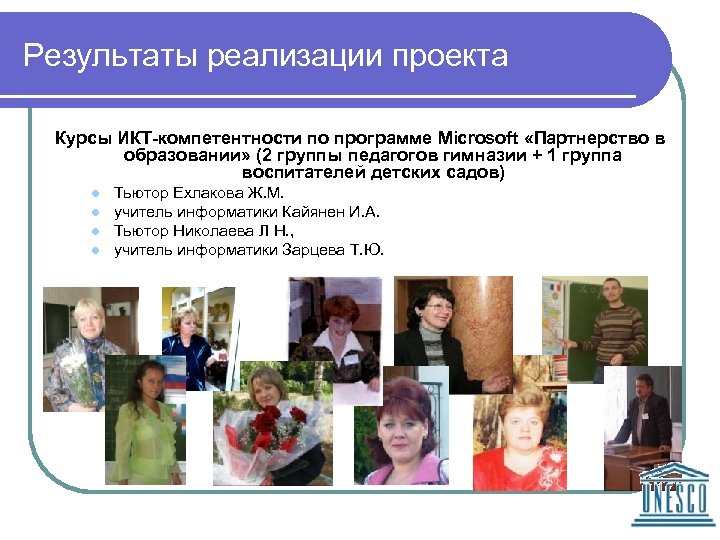 Результаты реализации проекта

Курсы ИКТ-компетентности по программе Microsoft «Партнерство в образовании» (2 группы педагогов гимназии + 1 группа воспитателей детских садов)

- Тьютор Ехлакова Ж.М.
- учитель информатики Кайянен И.А.
- Тьютор Николаева Л Н.,
- учитель информатики Зарцева Т.Ю.

UNESCO